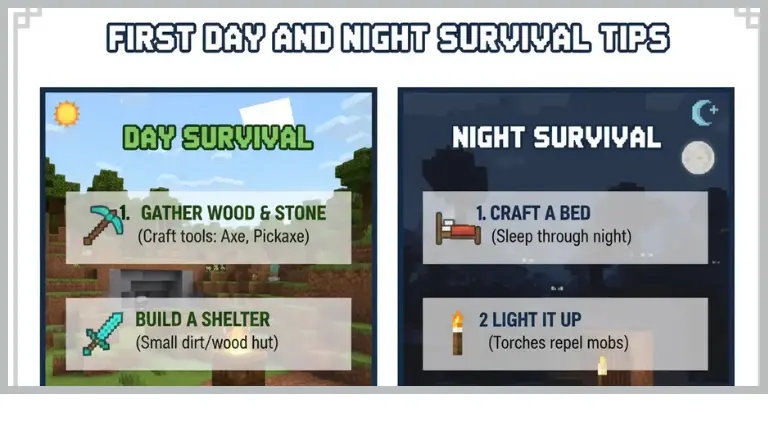 FIRST DAY AND NIGHT SURVIVAL TIPS

DAY SURVIVAL

1. GATHER WOOD & STONE
(Craft tools: Axe, Pickaxe)

BUILD A SHELTER
(Small dirt/wood hut)

NIGHT SURVIVAL

1. CRAFT A BED
(Sleep through night)

2 LIGHT IT UP
(Torches repel mobs)